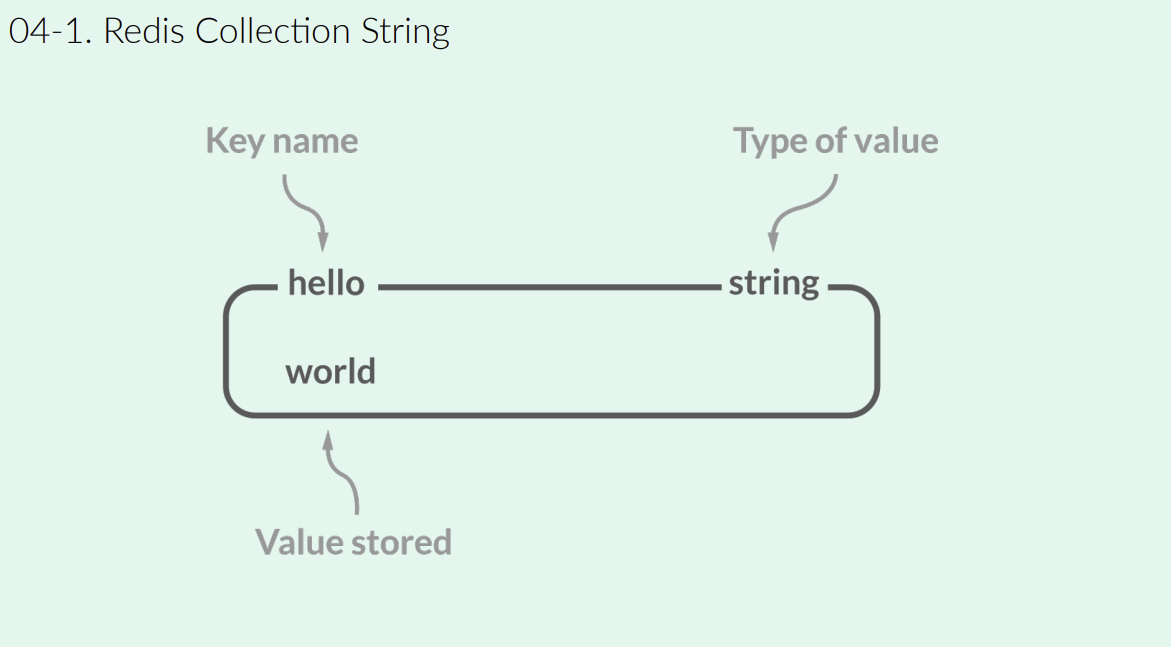 04-1. Redis Collection String

Key name

Type of value

hello

string

world

Value stored